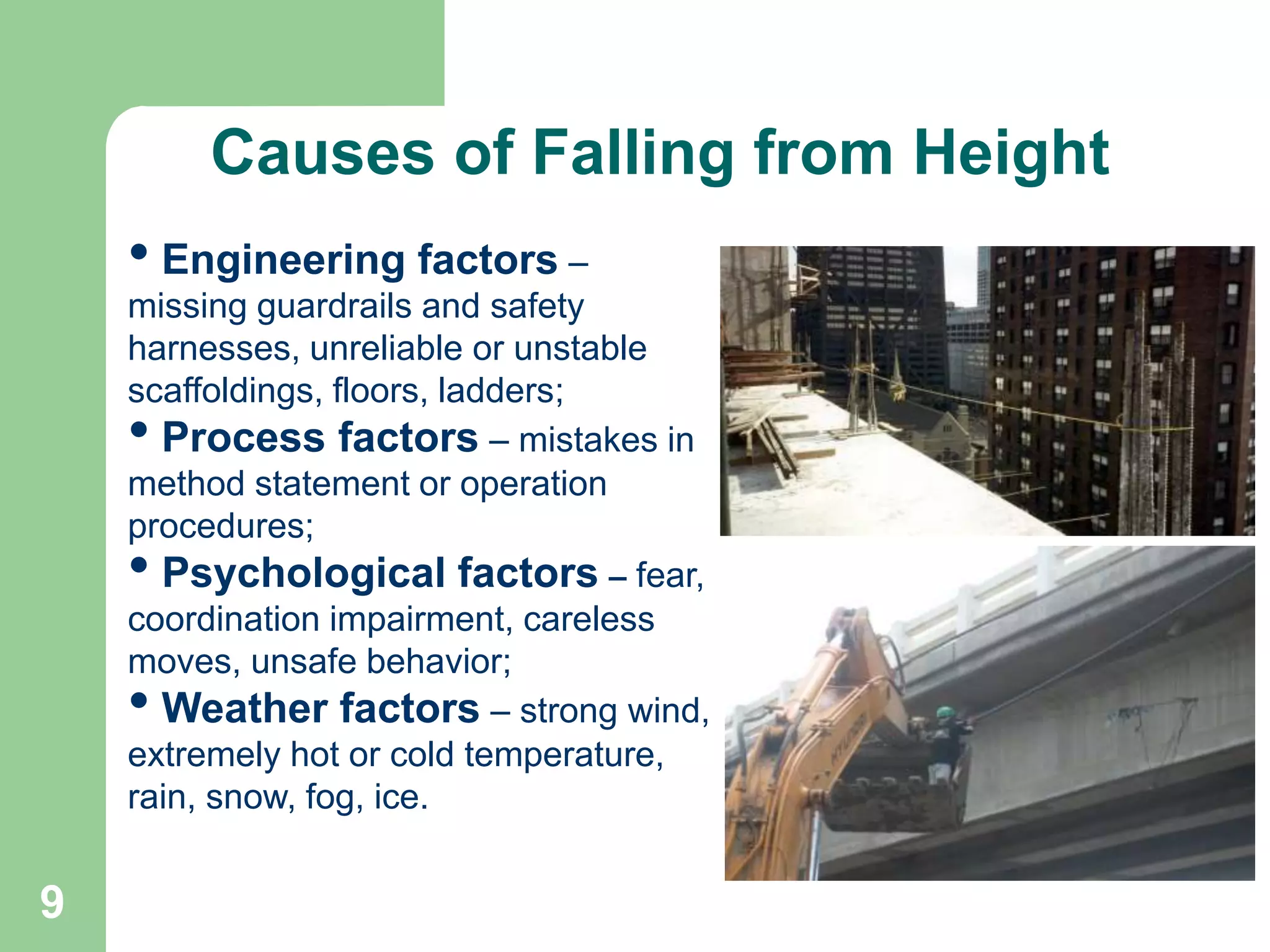 Causes of Falling from Height

• Engineering factors – missing guardrails and safety harnesses, unreliable or unstable scaffoldings, floors, ladders;

• Process factors – mistakes in method statement or operation procedures;

• Psychological factors – fear, coordination impairment, careless moves, unsafe behavior;

• Weather factors – strong wind, extremely hot or cold temperature, rain, snow, fog, ice.

HYUNDAI

9